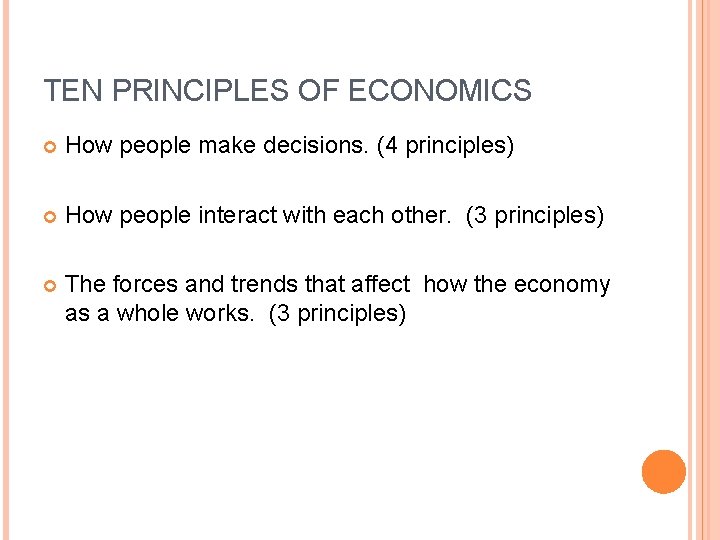 TEN PRINCIPLES OF ECONOMICS

How people make decisions. (4 principles)

How people interact with each other. (3 principles)

The forces and trends that affect how the economy as a whole works. (3 principles)